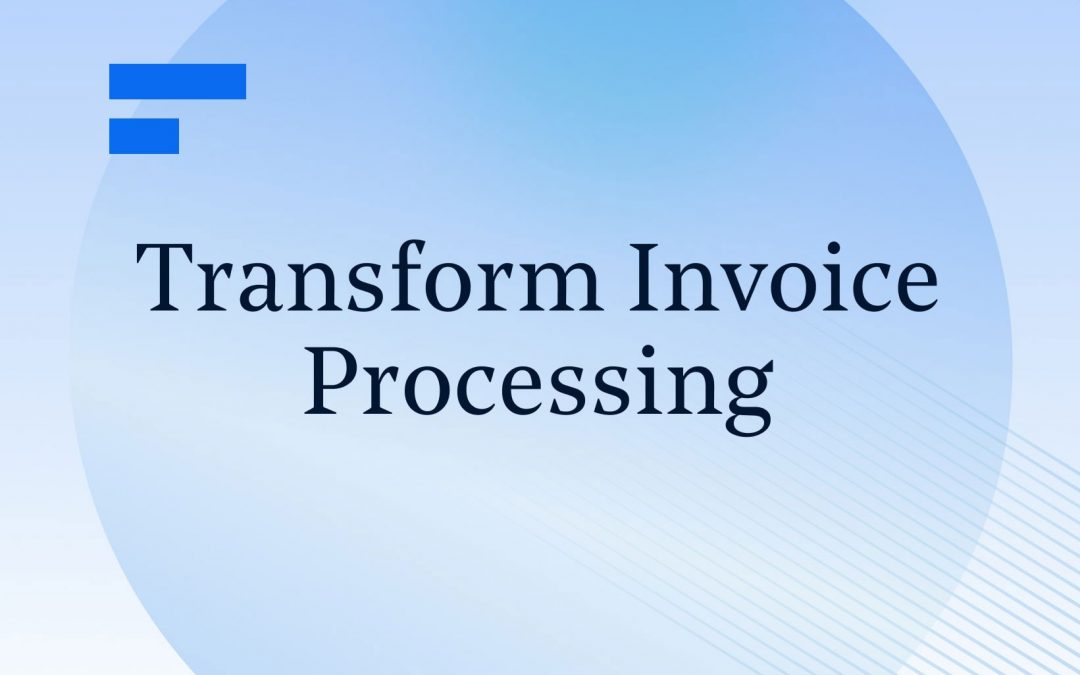 Transform Invoice Processing